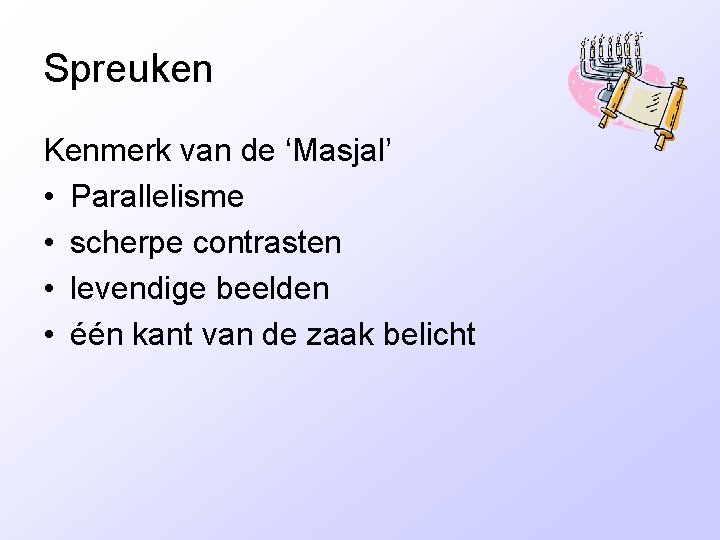 Spreuken

Kenmerk van de ‘Masjal’
• Parallelisme
• scherpe contrasten
• levendige beelden
• één kant van de zaak belicht